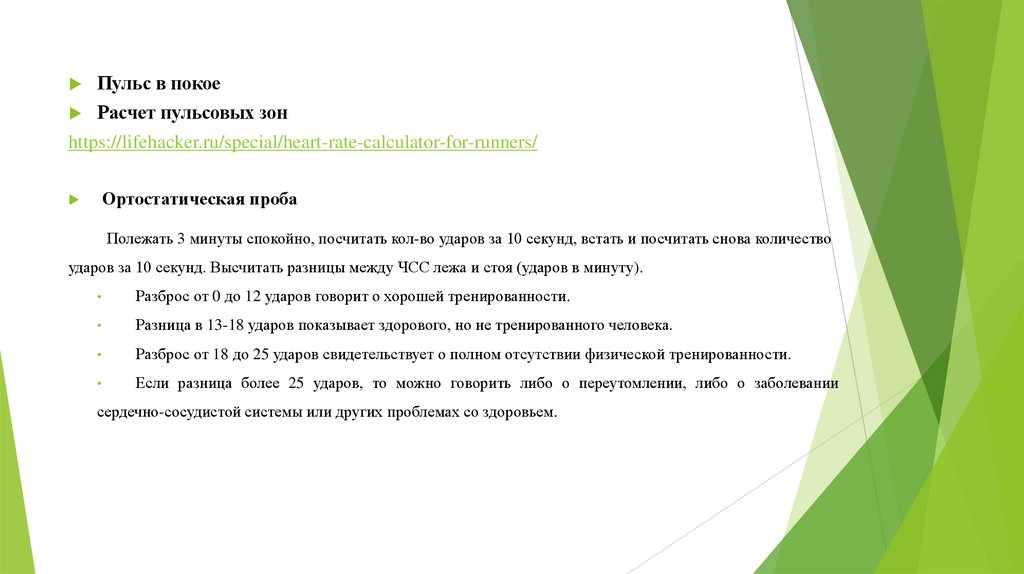 Пульс в покое

Расчет пульсовых зон

https://lifehacker.ru/special/heart-rate-calculator-for-runners/

Ортостатическая проба

Полежать 3 минуты спокойно, посчитать кол-во ударов за 10 секунд, встать и посчитать снова количество ударов за 10 секунд. Высчитать разницы между ЧСС лежа и стоя (ударов в минуту).

• Разброс от 0 до 12 ударов говорит о хорошей тренированности.

• Разница в 13-18 ударов показывает здорового, но не тренированного человека.

• Разброс от 18 до 25 ударов свидетельствует о полном отсутствии физической тренированности.

• Если разница более 25 ударов, то можно говорить либо о переутомлении, либо о заболевании сердечно-сосудистой системы или других проблемах со здоровьем.